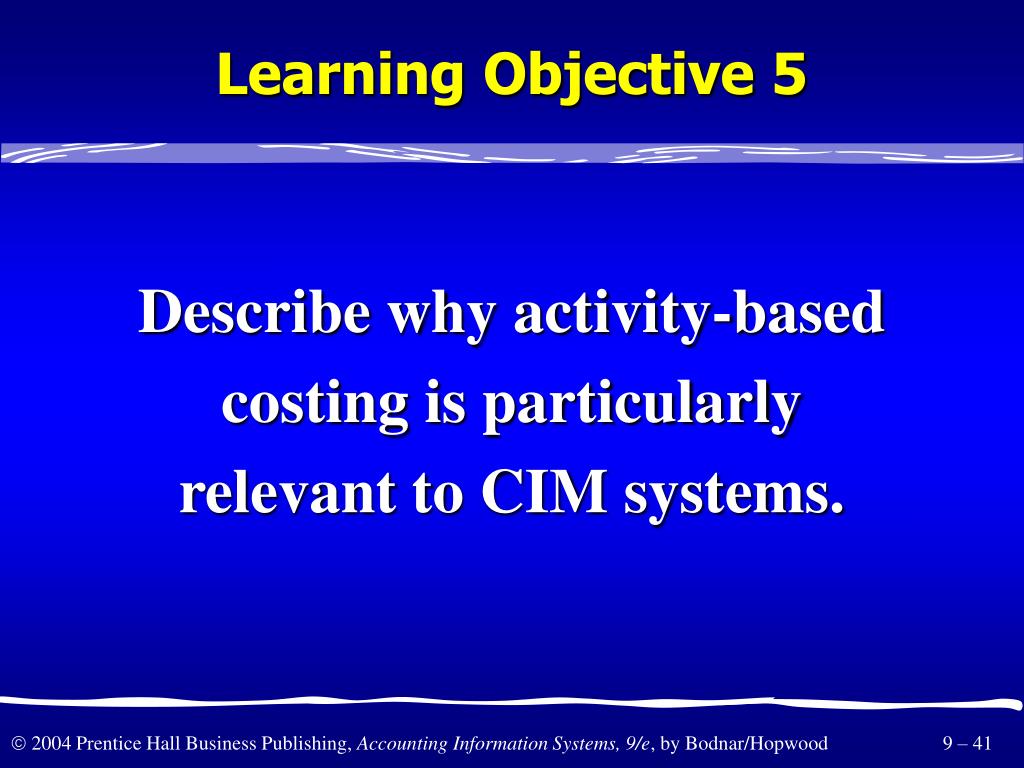 Learning Objective 5

Describe why activity-based costing is particularly relevant to CIM systems.

© 2004 Prentice Hall Business Publishing, Accounting Information Systems, 9/e, by Bodnar/Hopwood

9 – 41